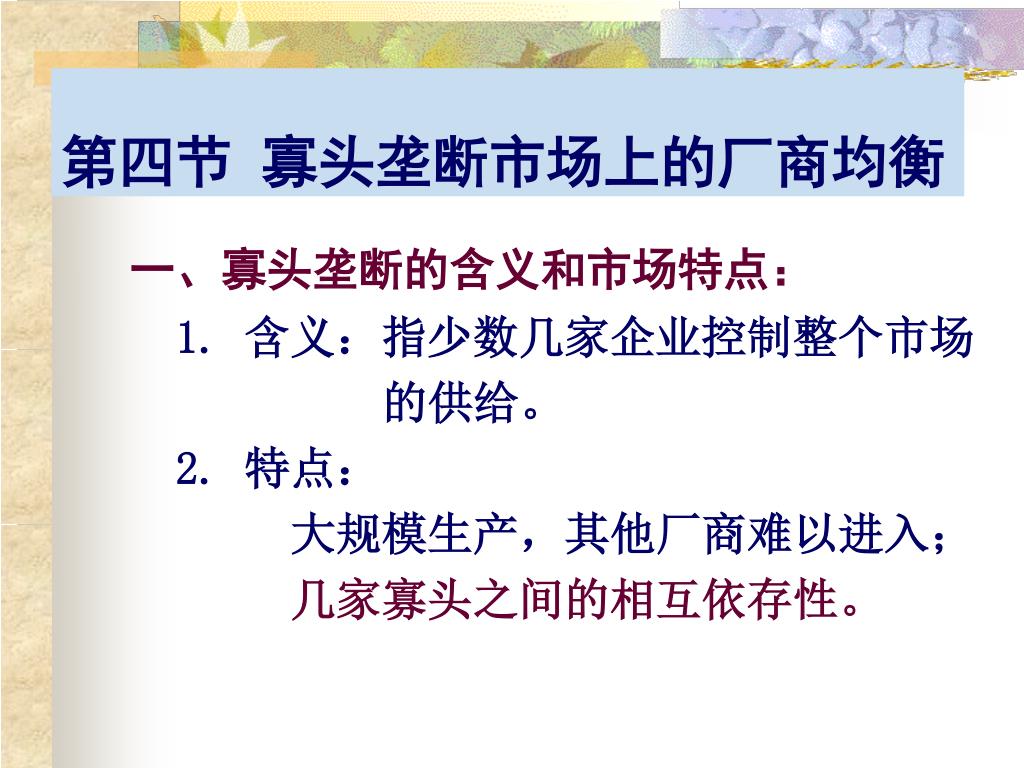 第四节 寡头垄断市场上的厂商均衡

一、寡头垄断的含义和市场特点：

1. 含义：指少数几家企业控制整个市场的供给。

2. 特点：

大规模生产，其他厂商难以进入；

几家寡头之间的相互依存性。